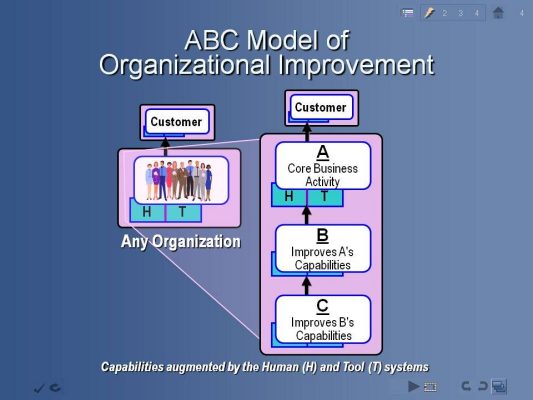 2 3 4 4

ABC Model of Organizational Improvement

Customer

H T

Any Organization

Customer

A
Core Business Activity

H T

B
Improves A's Capabilities

C
Improves B's Capabilities

Capabilities augmented by the Human (H) and Tool (T) systems